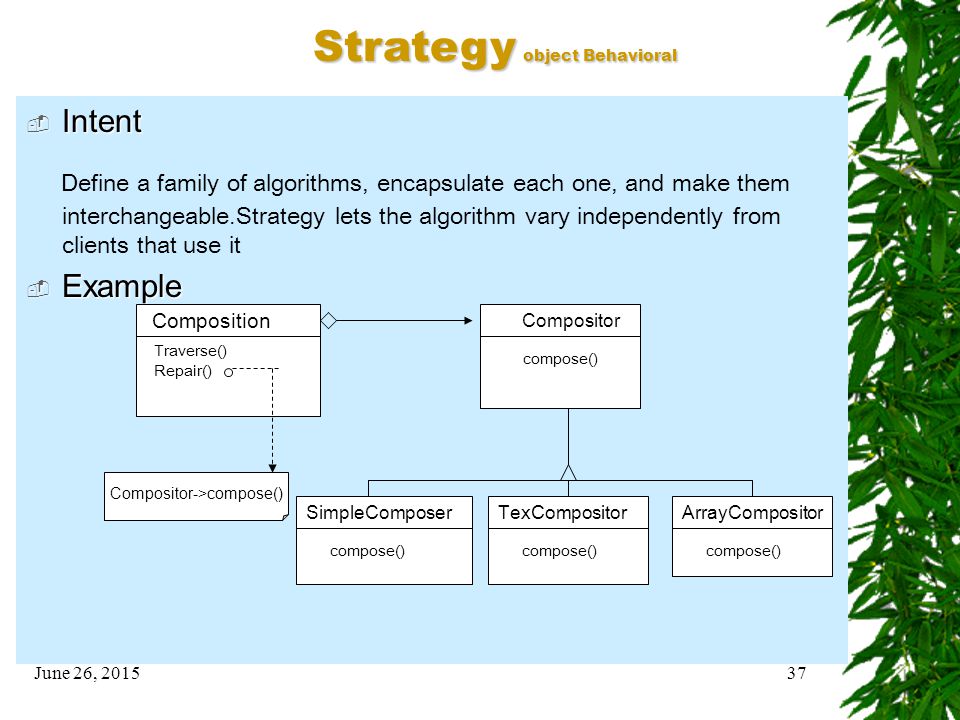 Strategy object Behavioral

Intent

Define a family of algorithms, encapsulate each one, and make them interchangeable.Strategy lets the algorithm vary independently from clients that use it

Example

Composition
Traverse()
Repair()

Compositor
compose()

Compositor->compose()

SimpleComposer
compose()

TexCompositor
compose()

ArrayCompositor
compose()

June 26, 2015

37